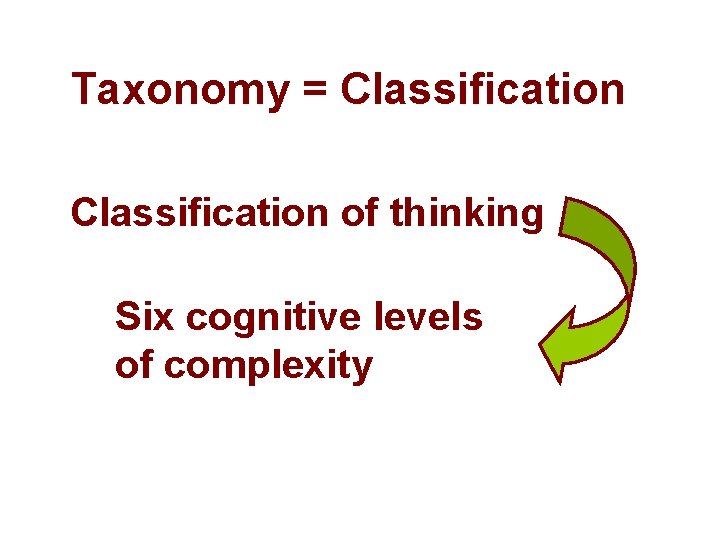 Taxonomy = Classification

Classification of thinking

Six cognitive levels of complexity